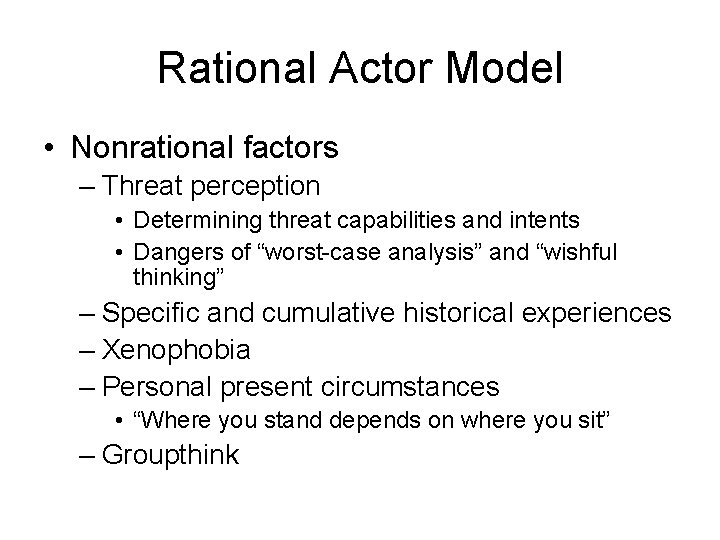 Rational Actor Model

• Nonrational factors
– Threat perception
• Determining threat capabilities and intents
• Dangers of “worst-case analysis” and “wishful thinking”
– Specific and cumulative historical experiences
– Xenophobia
– Personal present circumstances
• “Where you stand depends on where you sit”
– Groupthink